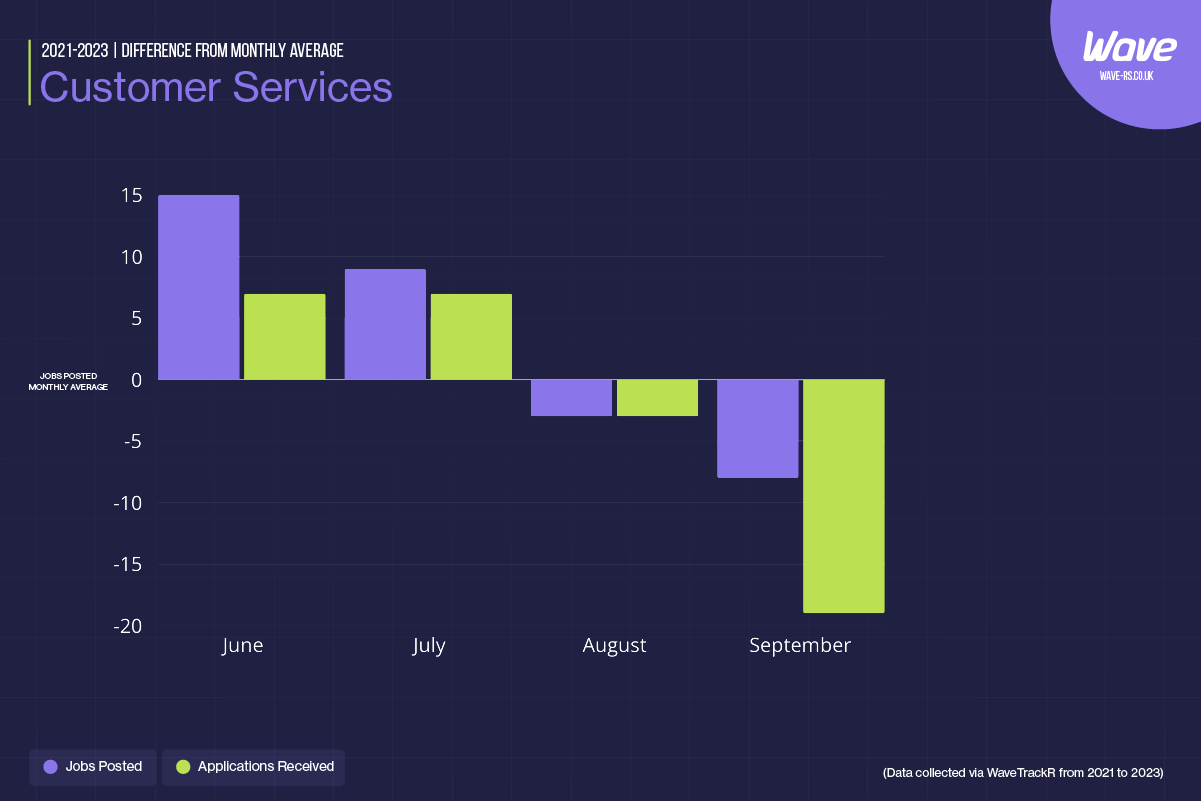 2021-2023 | DIFFERENCE FROM MONTHLY AVERAGE
Customer Services

Wave
WAVE-RS.CO.UK

15
10
5
JOBS POSTED MONTHLY AVERAGE
0
-5
-10
-15
-20

June
July
August
September

Jobs Posted
Applications Received

(Data collected via WaveTrackR from 2021 to 2023)